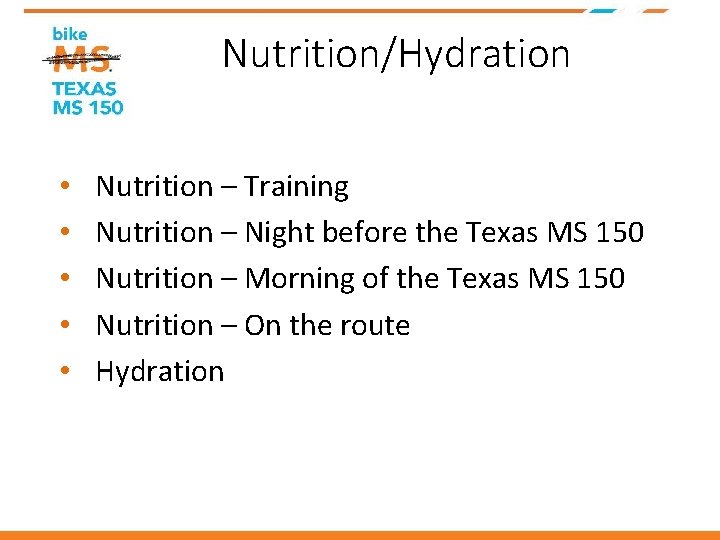 bike
MS
TEXAS
MS 150

Nutrition/Hydration

• Nutrition – Training
• Nutrition – Night before the Texas MS 150
• Nutrition – Morning of the Texas MS 150
• Nutrition – On the route
• Hydration